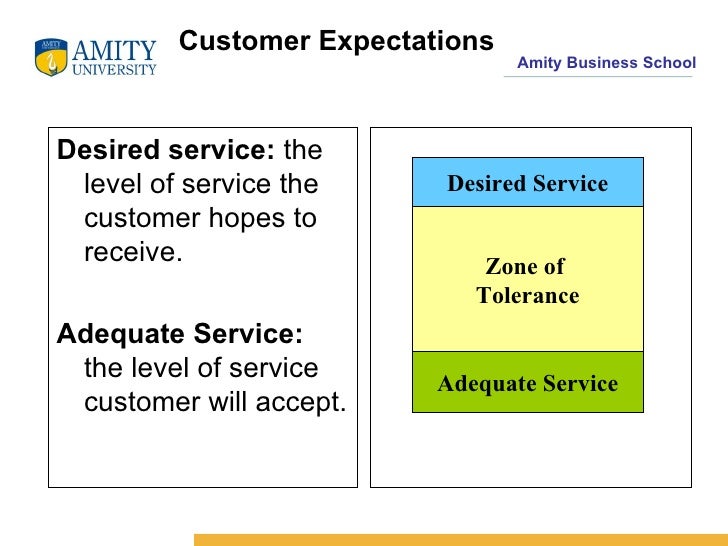 AMITY UNIVERSITY

Customer Expectations

Amity Business School

Desired service: the level of service the customer hopes to receive.

Adequate Service: the level of service customer will accept.

Desired Service

Zone of Tolerance

Adequate Service